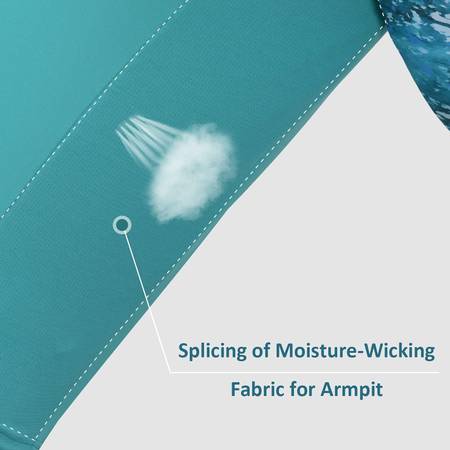 Splicing of Moisture-Wicking

Fabric for Armpit